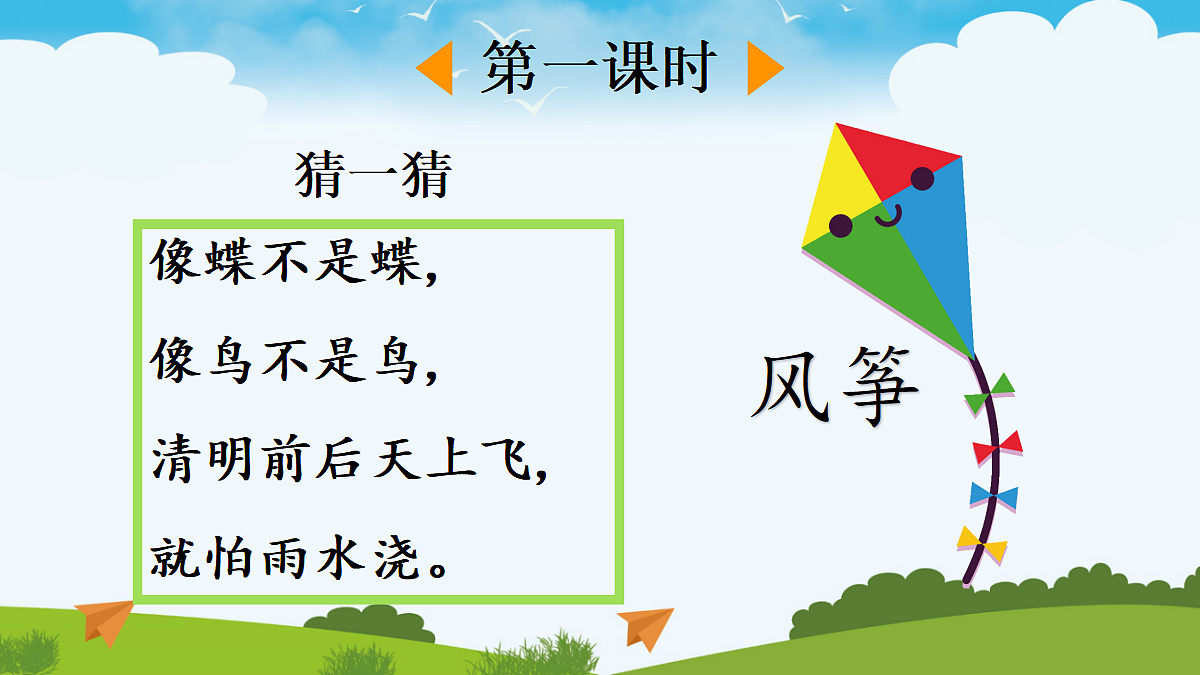 第一课时

猜一猜

像蝶不是蝶，

像鸟不是鸟，

清明前后天上飞，

就怕雨水浇。

风筝